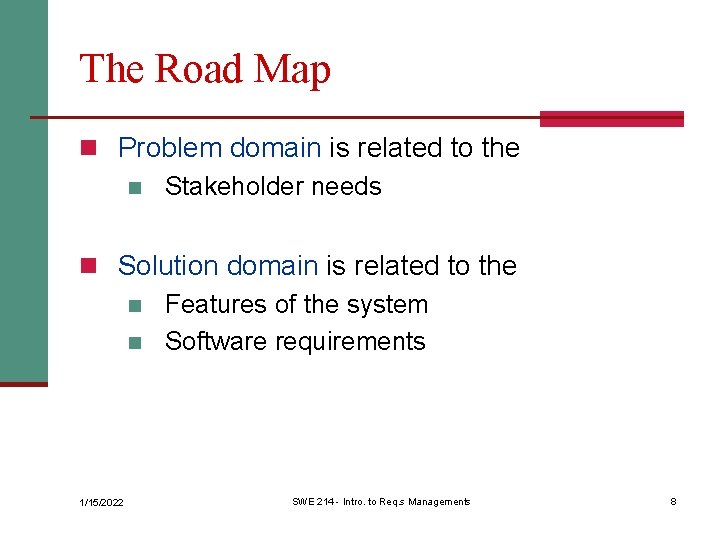 The Road Map

Problem domain is related to the

Stakeholder needs

Solution domain is related to the

Features of the system

Software requirements

1/15/2022

SWE 214 - Intro. to Req.s Managements

8